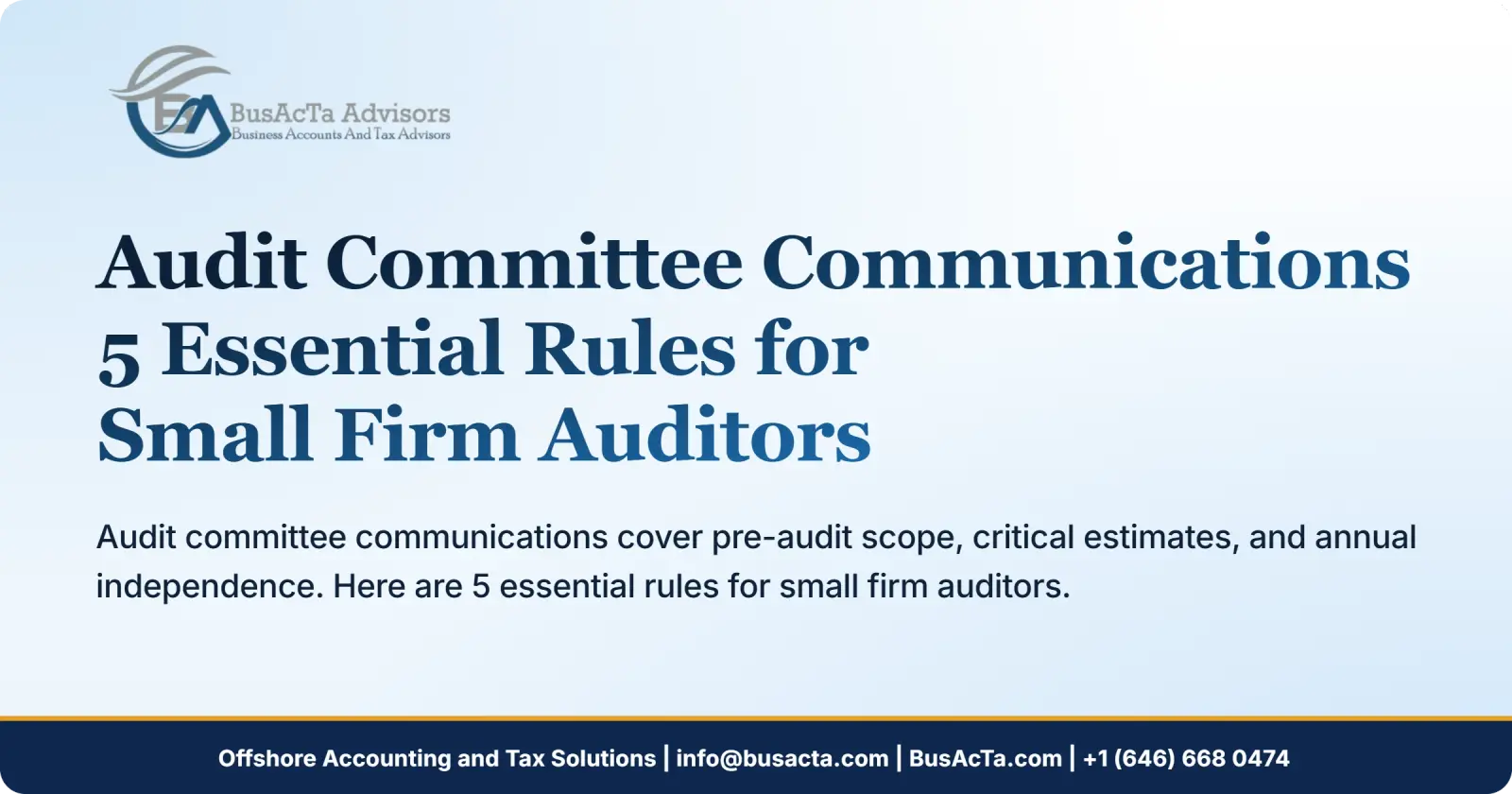 BusAcTa Advisors
Business Accounts And Tax Advisors

Audit Committee Communications
5 Essential Rules for
Small Firm Auditors

Audit committee communications cover pre-audit scope, critical estimates, and annual independence. Here are 5 essential rules for small firm auditors.

Offshore Accounting and Tax Solutions | info@busacta.com | BusAcTa.com | +1 (646) 668 0474